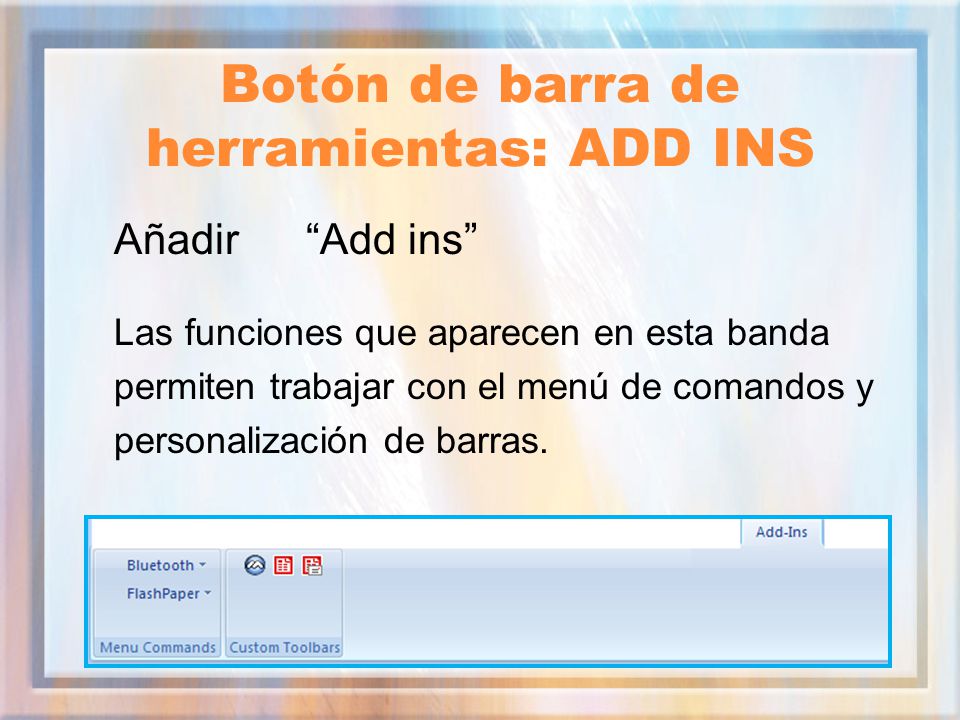 Botón de barra de herramientas: ADD INS

Añadir “Add ins”

Las funciones que aparecen en esta banda permiten trabajar con el menú de comandos y personalización de barras.

Add-Ins

Bluetooth
FlashPaper
Menu Commands

Custom Toolbars